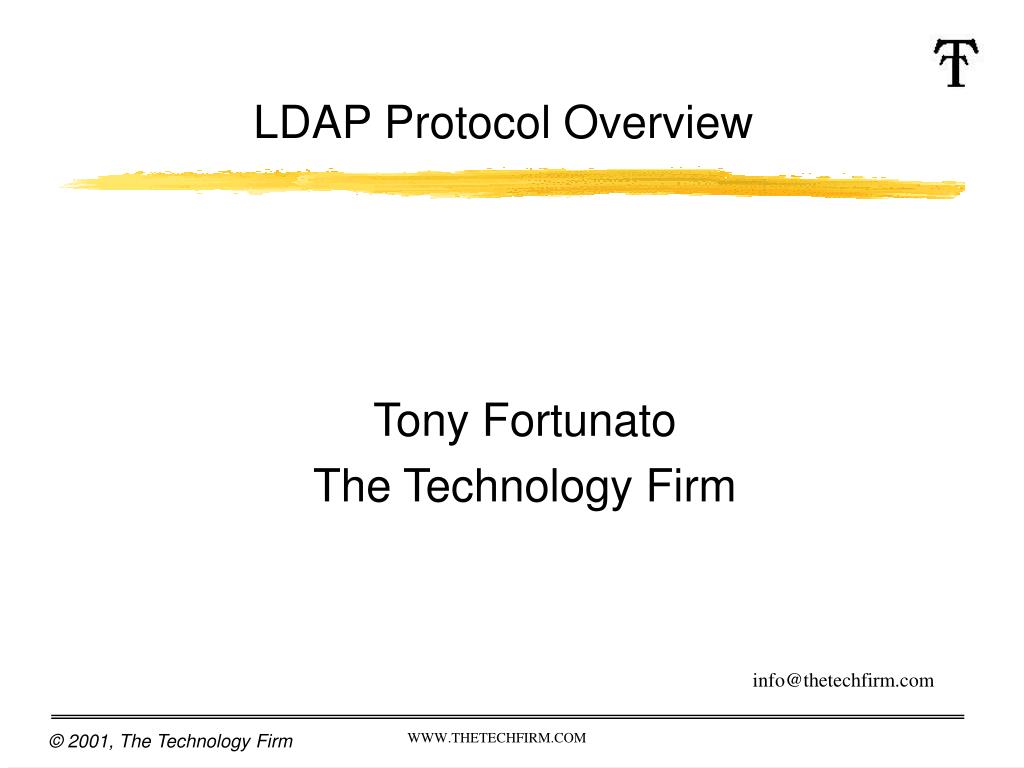 TF

LDAP Protocol Overview

Tony Fortunato
The Technology Firm

info@thetechfirm.com

© 2001, The Technology Firm

WWW.THETECHFIRM.COM